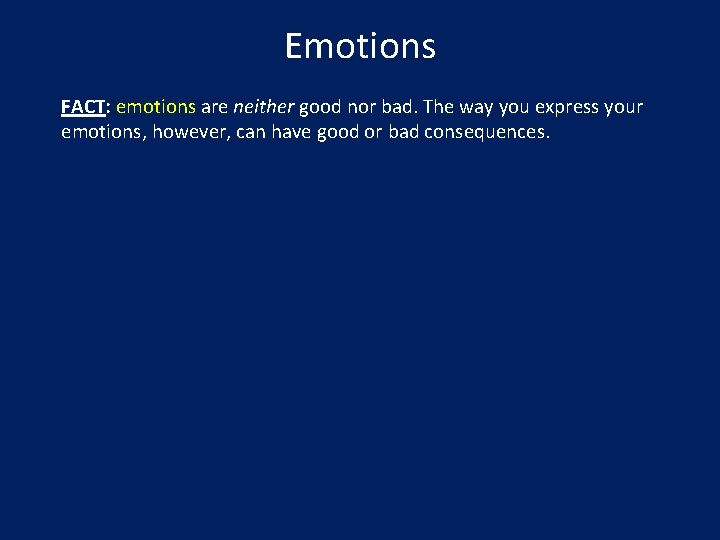 Emotions

FACT: emotions are neither good nor bad. The way you express your emotions, however, can have good or bad consequences.